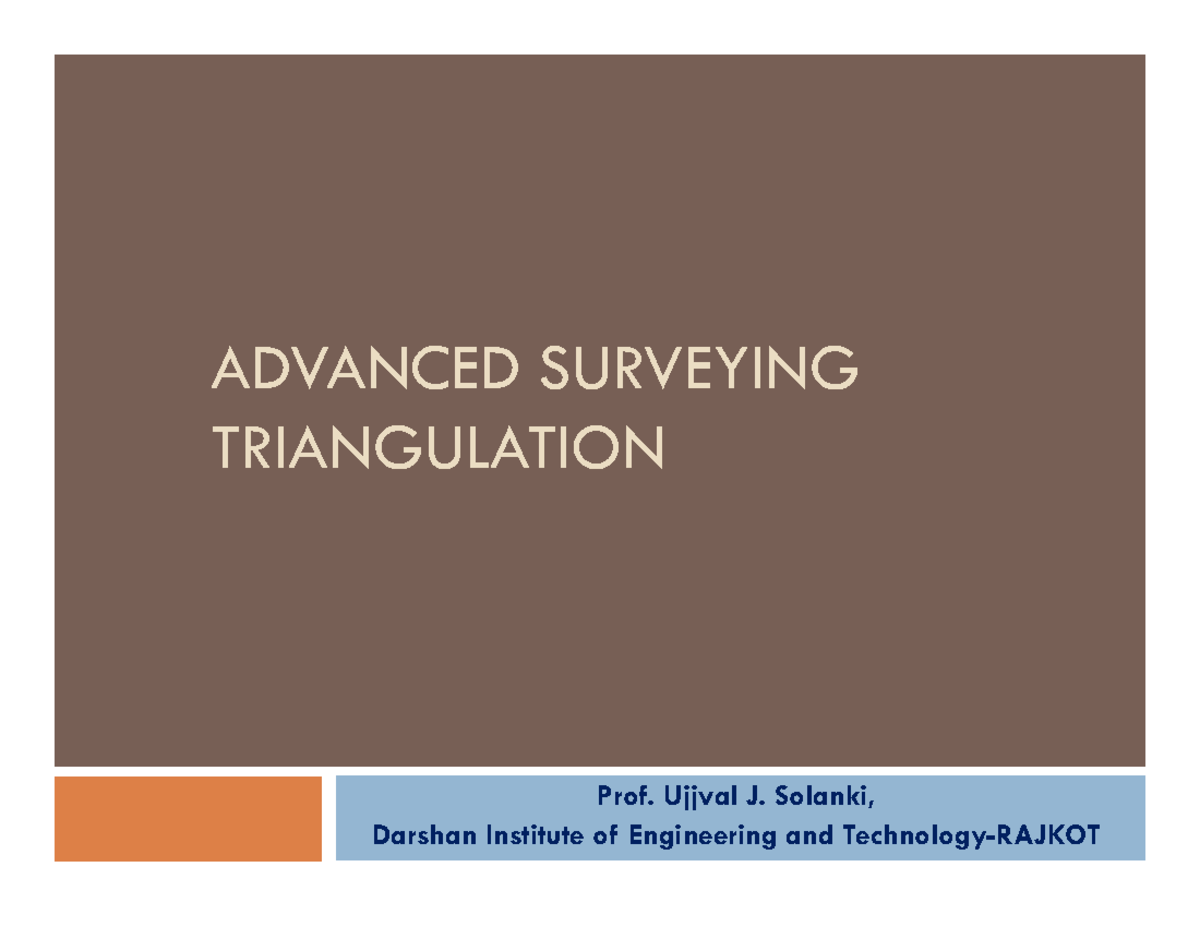 ADVANCED SURVEYING
TRIANGULATION

Prof. Ujjval J. Solanki,
Darshan Institute of Engineering and Technology-RAJKOT